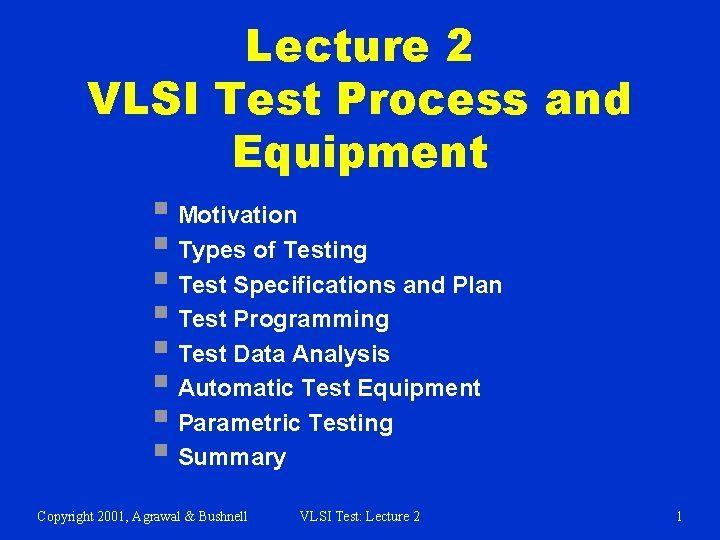 Lecture 2
VLSI Test Process and Equipment

- Motivation
- Types of Testing
- Test Specifications and Plan
- Test Programming
- Test Data Analysis
- Automatic Test Equipment
- Parametric Testing
- Summary

Copyright 2001, Agrawal & Bushnell VLSI Test: Lecture 2 1